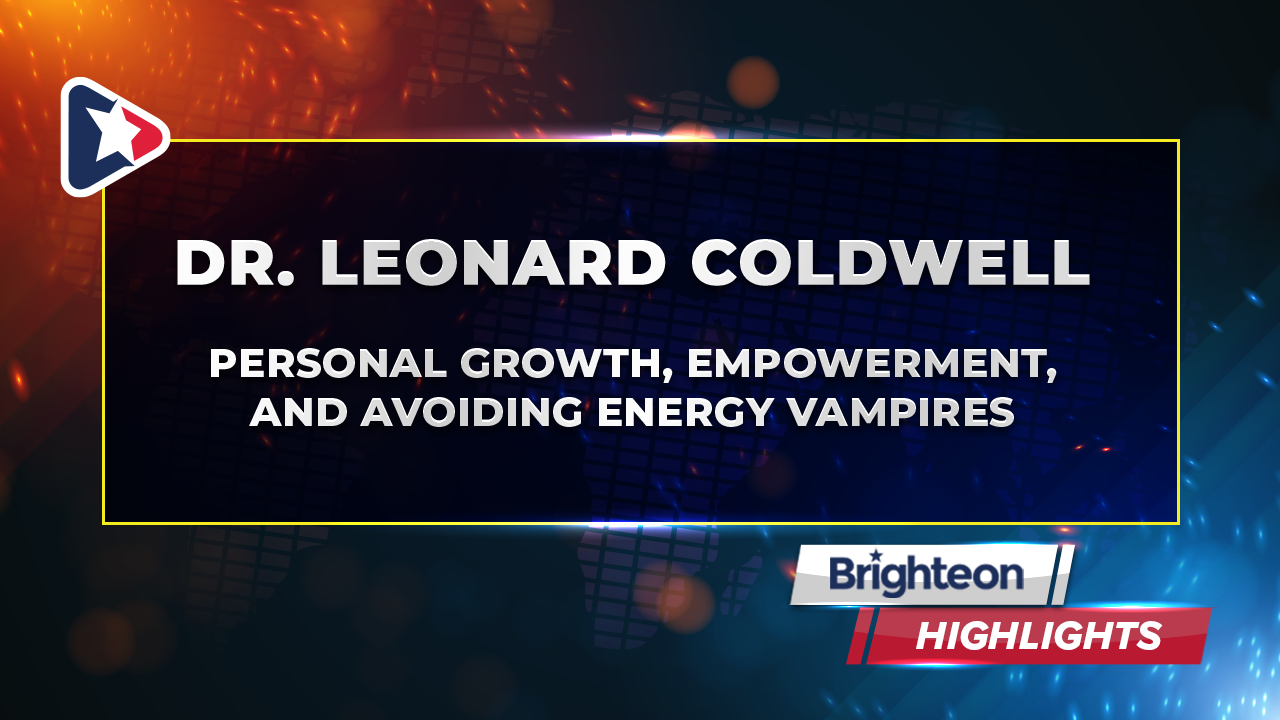 DR. LEONARD COLDWELL

PERSONAL GROWTH, EMPOWERMENT, AND AVOIDING ENERGY VAMPIRES

Brighteon
HIGHLIGHTS